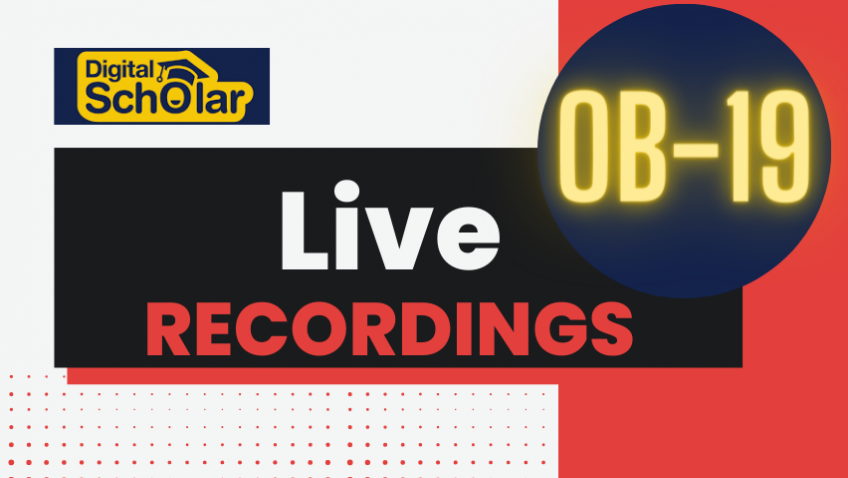 Digital SchOlar

OB-19

Live
RECORDINGS